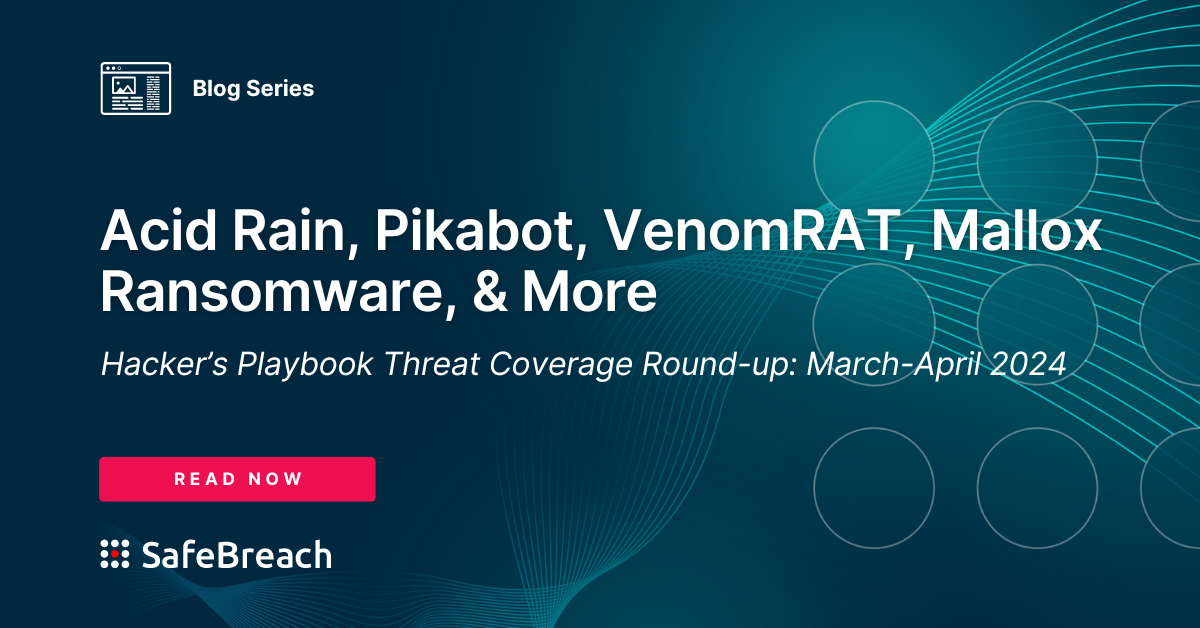 Blog Series

Acid Rain, Pikabot, VenomRAT, Mallox Ransomware, & More

Hacker's Playbook Threat Coverage Round-up: March-April 2024

READ NOW

SafeBreach